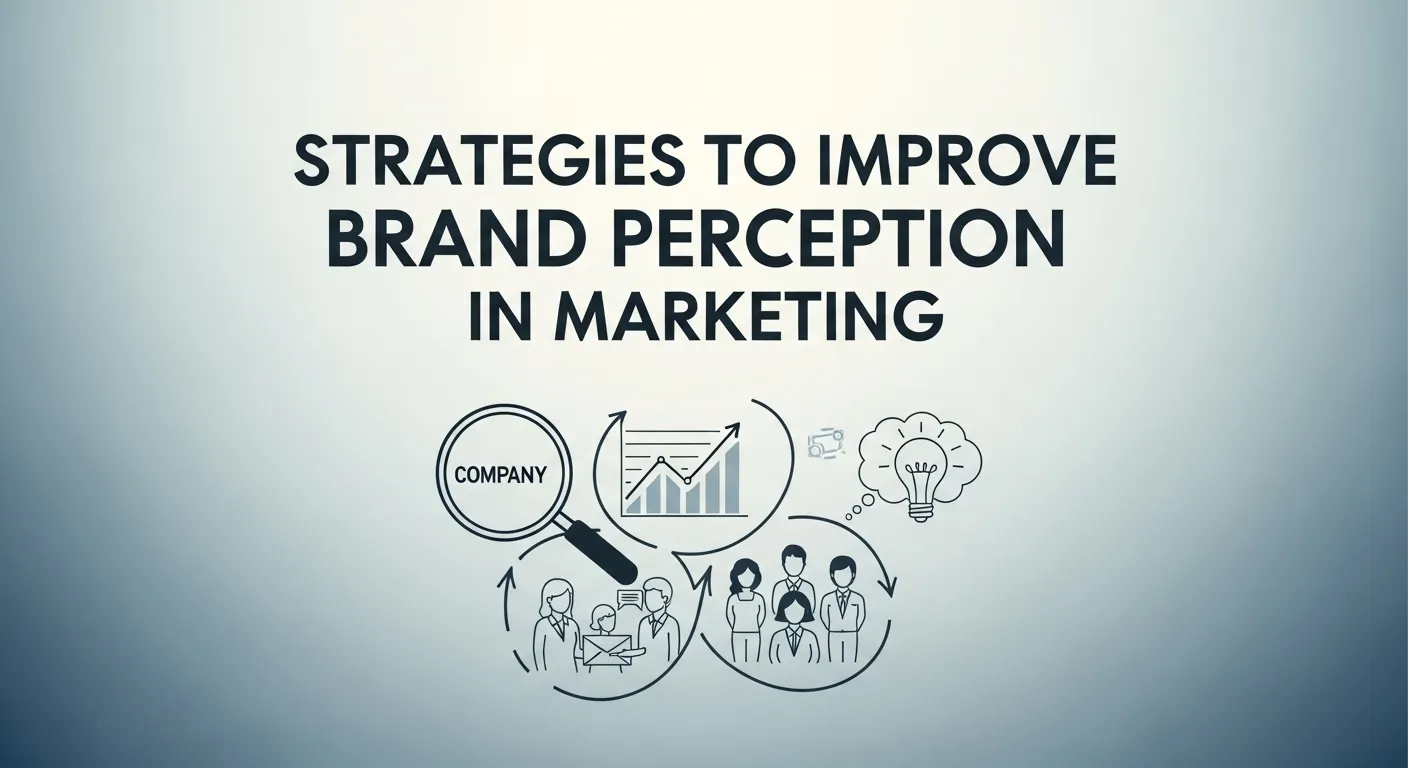 STRATEGIES TO IMPROVE BRAND PERCEPTION IN MARKETING

COMPANY